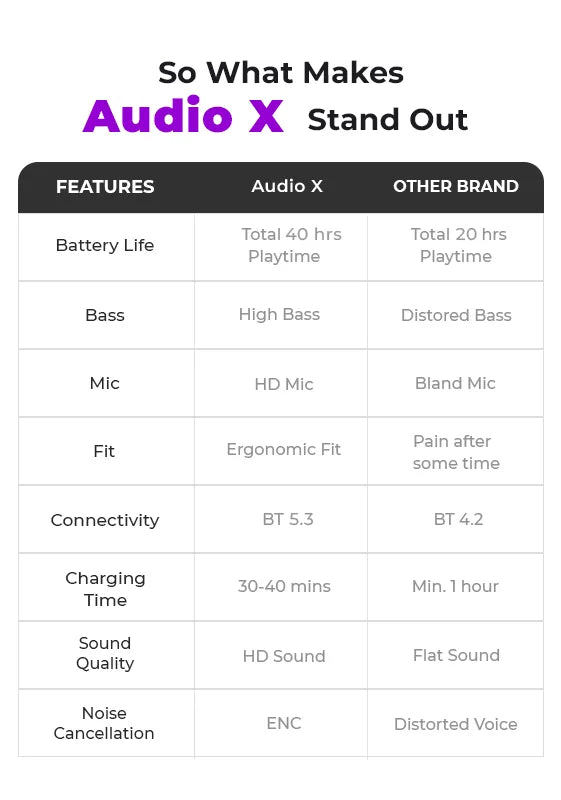 So What Makes
Audio X Stand Out

| FEATURES | Audio X | OTHER BRAND |
|---|---|---|
| Battery Life | Total 40 hrs Playtime | Total 20 hrs Playtime |
| Bass | High Bass | Distored Bass |
| Mic | HD Mic | Bland Mic |
| Fit | Ergonomic Fit | Pain after some time |
| Connectivity | BT 5.3 | BT 4.2 |
| Charging Time | 30-40 mins | Min. 1 hour |
| Sound Quality | HD Sound | Flat Sound |
| Noise Cancellation | ENC | Distorted Voice |